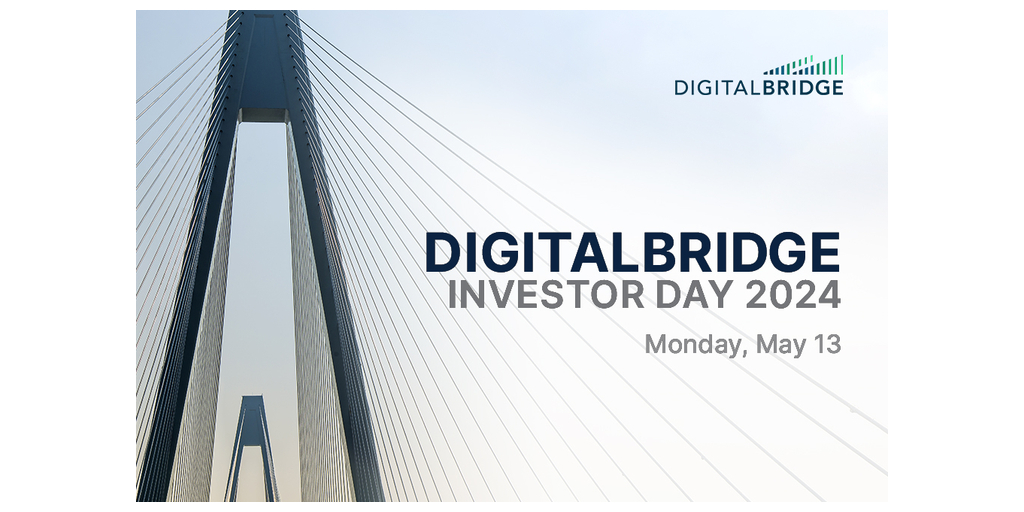 DIGITALBRIDGE

DIGITALBRIDGE
INVESTOR DAY 2024

Monday, May 13